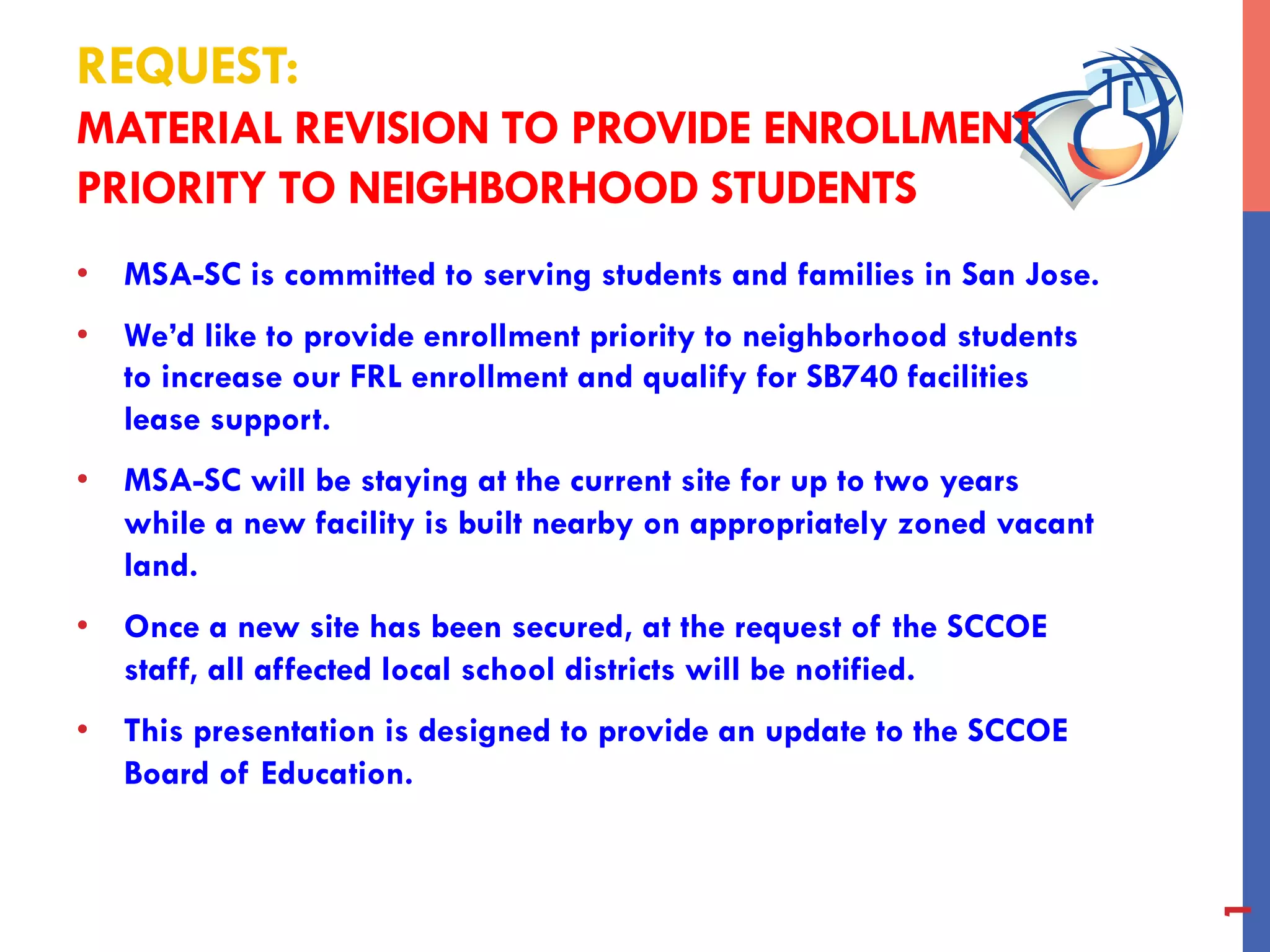 REQUEST:
MATERIAL REVISION TO PROVIDE ENROLLMENT PRIORITY TO NEIGHBORHOOD STUDENTS

• MSA-SC is committed to serving students and families in San Jose.

• We'd like to provide enrollment priority to neighborhood students to increase our FRL enrollment and qualify for SB740 facilities lease support.

• MSA-SC will be staying at the current site for up to two years while a new facility is built nearby on appropriately zoned vacant land.

• Once a new site has been secured, at the request of the SCCOE staff, all affected local school districts will be notified.

• This presentation is designed to provide an update to the SCCOE Board of Education.

1